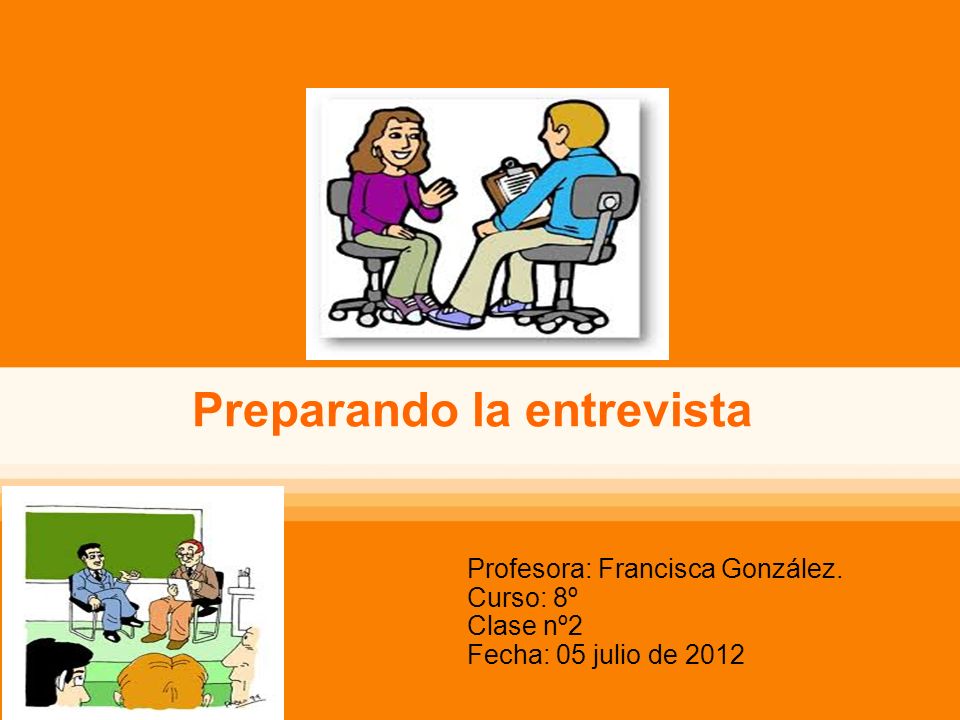 Preparando la entrevista

Profesora: Francisca González.
Curso: 8º
Clase nº2
Fecha: 05 julio de 2012